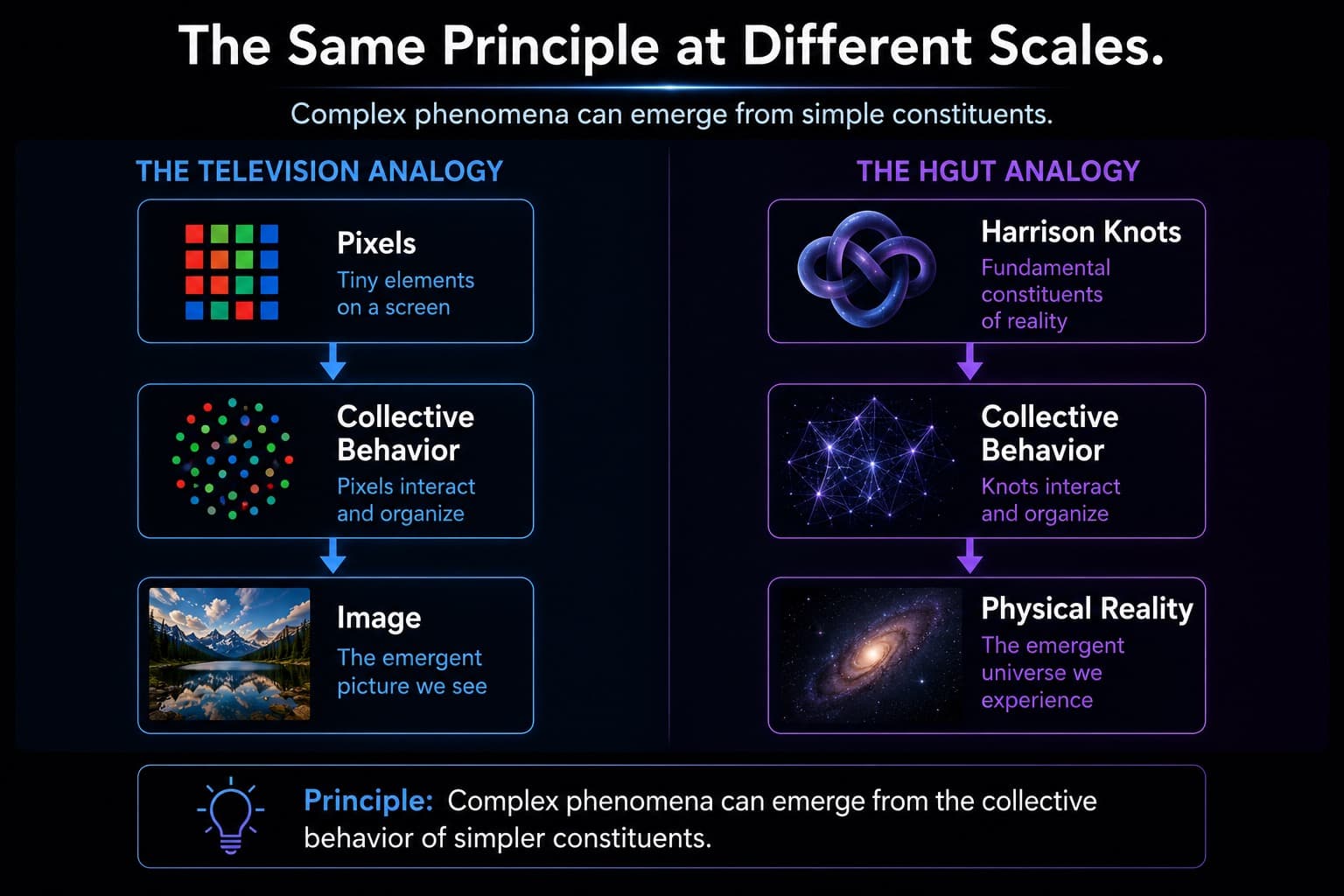 The Same Principle at Different Scales.

Complex phenomena can emerge from simple constituents.

THE TELEVISION ANALOGY

Pixels
Tiny elements on a screen

Collective Behavior
Pixels interact and organize

Image
The emergent picture we see

THE HGUT ANALOGY

Harrison Knots
Fundamental constituents of reality

Collective Behavior
Knots interact and organize

Physical Reality
The emergent universe we experience

Principle: Complex phenomena can emerge from the collective behavior of simpler constituents.